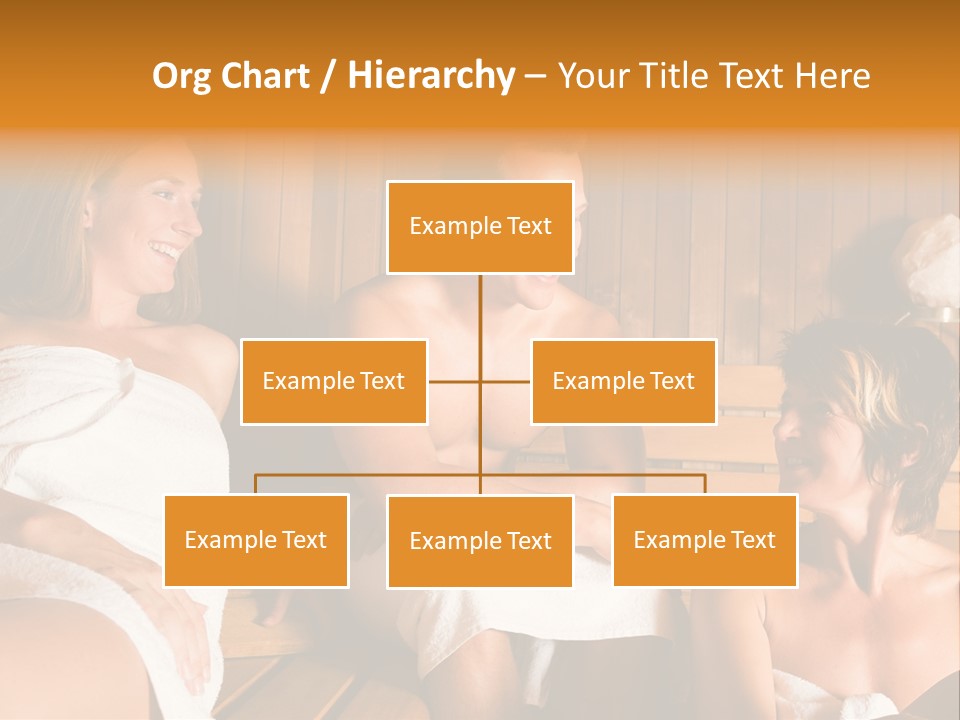 Org Chart / Hierarchy – Your Title Text Here

Example Text

Example Text

Example Text

Example Text

Example Text

Example Text